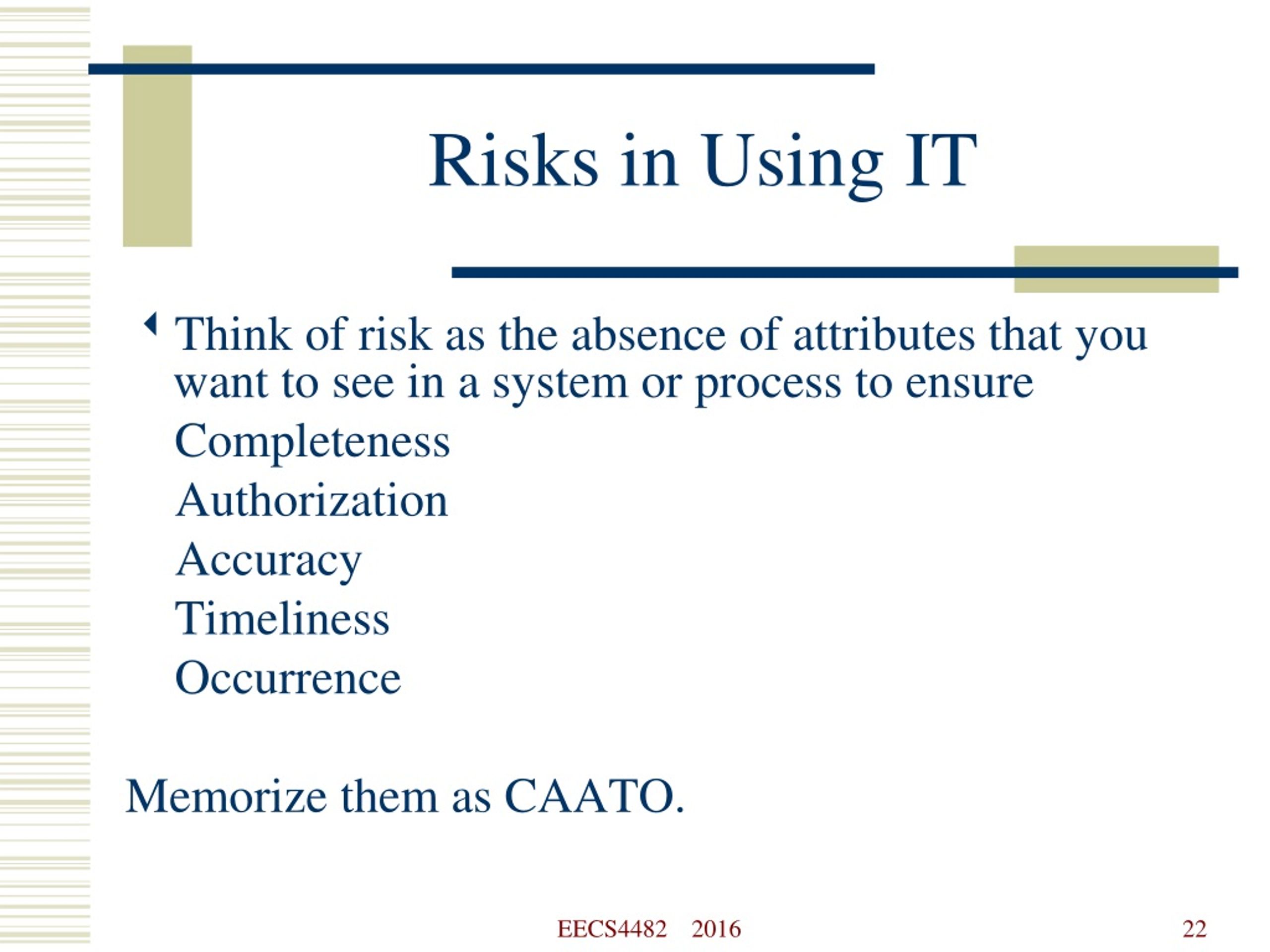 Risks in Using IT

Think of risk as the absence of attributes that you want to see in a system or process to ensure

Completeness

Authorization

Accuracy

Timeliness

Occurrence

Memorize them as CAATO.

EECS4482 2016

22